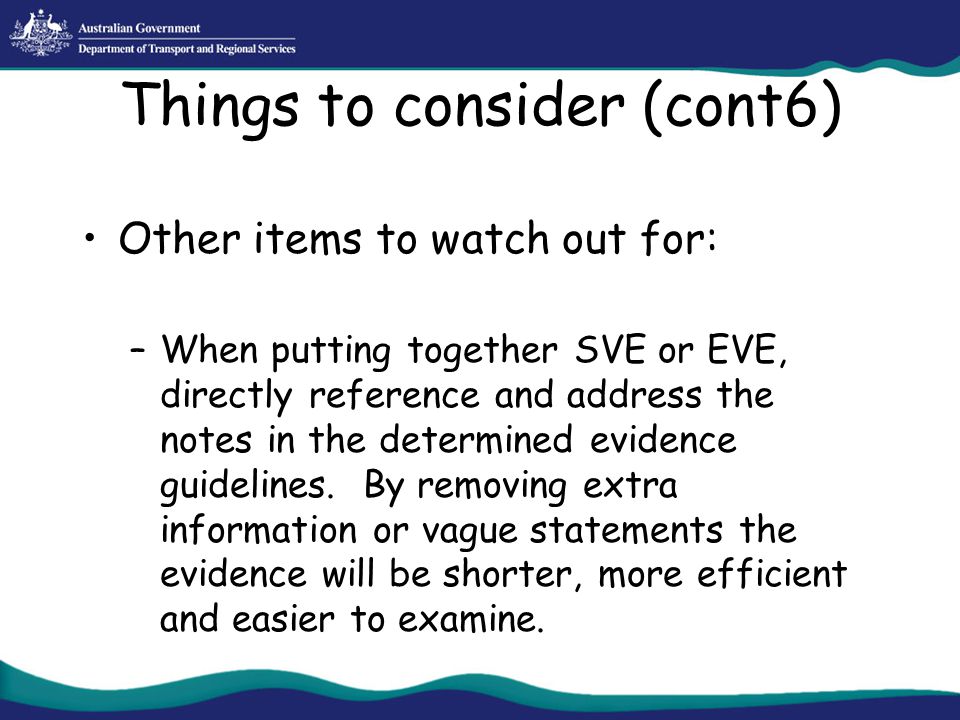 Australian Government
Department of Transport and Regional Services

Things to consider (cont6)

• Other items to watch out for:

– When putting together SVE or EVE, directly reference and address the notes in the determined evidence guidelines. By removing extra information or vague statements the evidence will be shorter, more efficient and easier to examine.